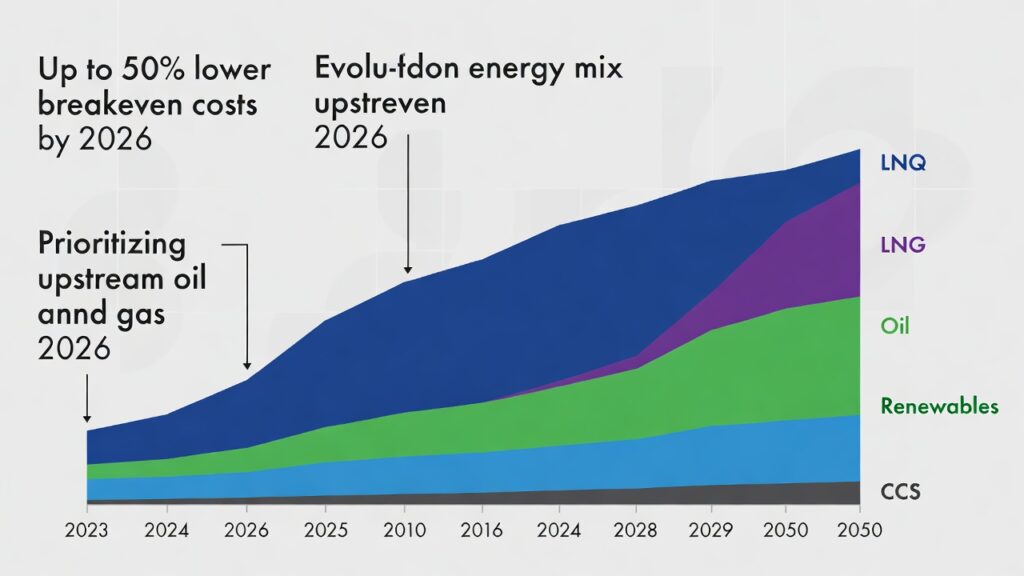 Up to 50% lower breakeven costs by 2026

Evolu-fdon energy mix upstreven 2026

Prioritizing upstream oil annd gas 2026

LNQ

LNG

Oil

Renewables

CCS

2023 2024 2026 2025 2010 2016 2024 2028 2029 2050 2050